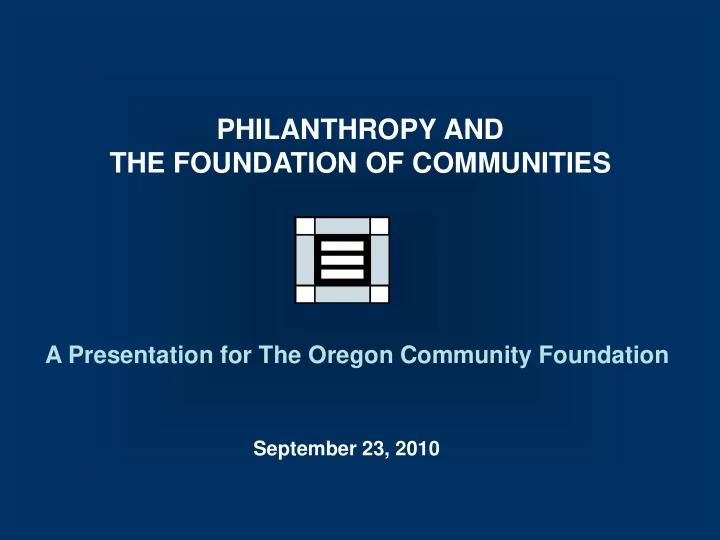 PHILANTHROPY AND
THE FOUNDATION OF COMMUNITIES

A Presentation for The Oregon Community Foundation

September 23, 2010